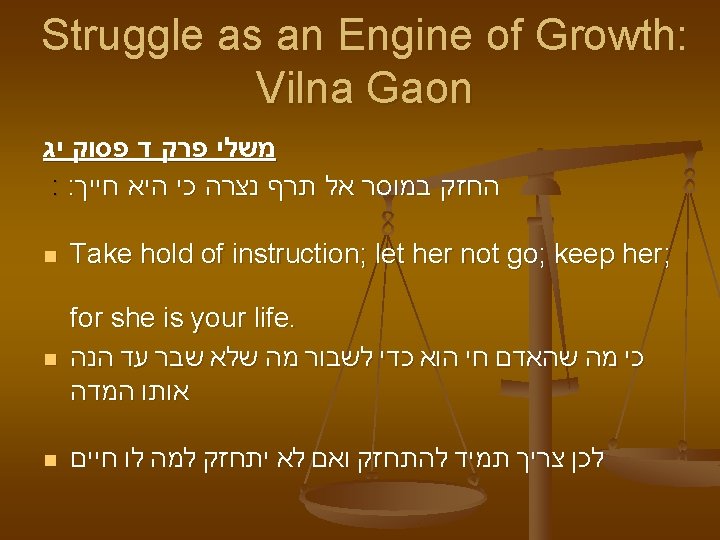 Struggle as an Engine of Growth: Vilna Gaon

משלי פרק ד פסוק יג

החזק במוסר אל תרף נצרה כי היא חייך: :

Take hold of instruction; let her not go; keep her; for she is your life.

כי מה שהאדם חי הוא כדי לשבור מה שלא שבר עד הנה אותו המדה

לכן צריך תמיד להתחזק ואם לא יתחזק למה לו חיים